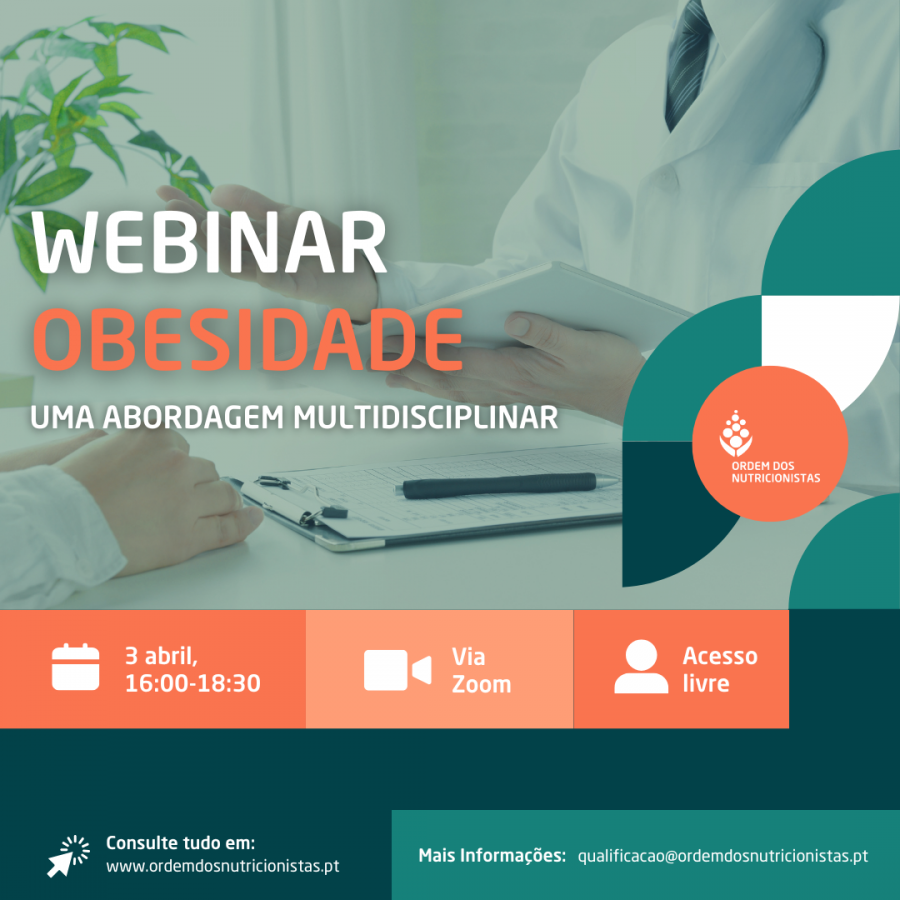 WEBINAR
OBESIDADE
UMA ABORDAGEM MULTIDISCIPLINAR

ORDEM DOS NUTRICIONISTAS

3 abril, 16:00-18:30

Via Zoom

Acesso livre

Consulte tudo em:
www.ordemdosnutricionistas.pt

Mais Informações: qualificacao@ordemdosnutricionistas.pt